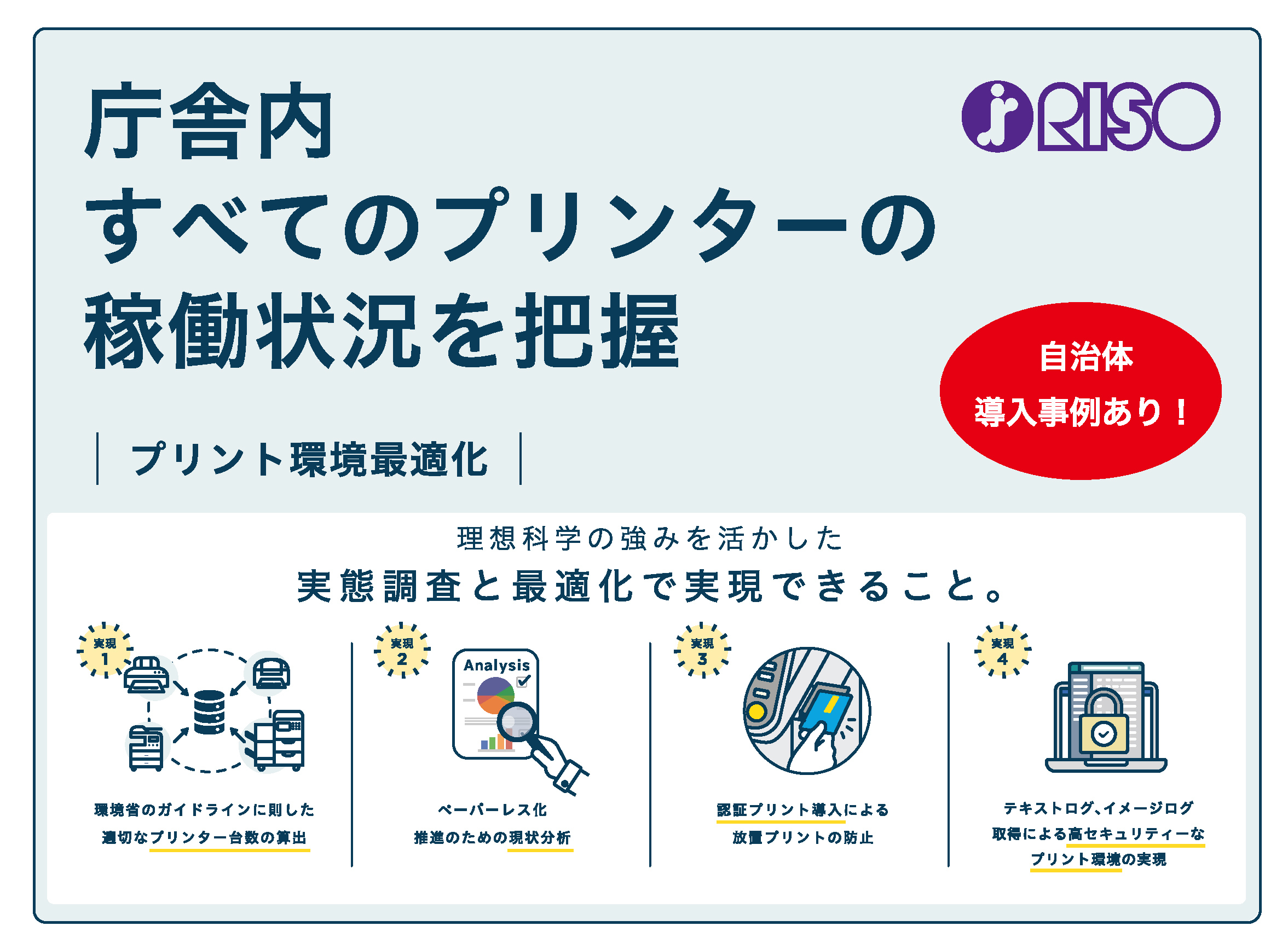 庁舎内
すべてのプリンターの
稼働状況を把握

RISO

自治体
導入事例あり！

プリント環境最適化

理想科学の強みを活かした
実態調査と最適化で実現できること。

実現 1

環境省のガイドラインに則した
適切なプリンター台数の算出

実現 2

Analysis

ペーパーレス化
推進のための現状分析

実現 3

認証プリント導入による
放置プリントの防止

実現 4

テキストログ、イメージログ
取得による高セキュリティーな
プリント環境の実現